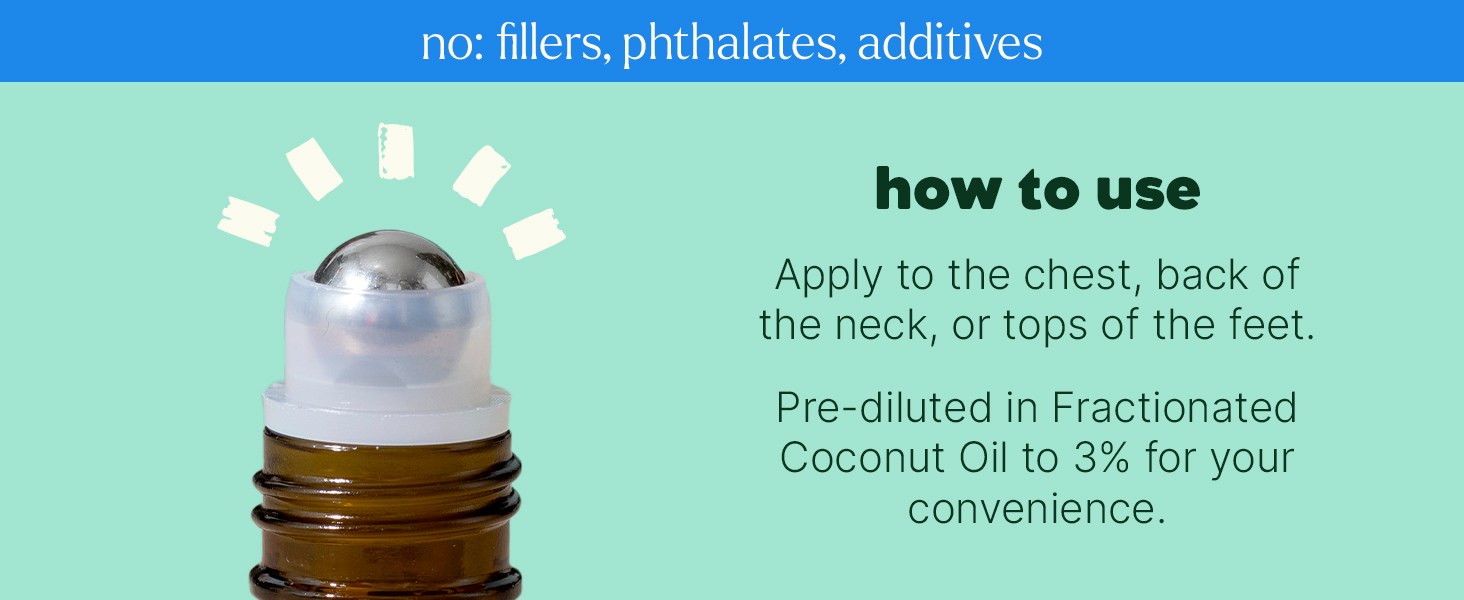 no: fillers, phthalates, additives

how to use

Apply to the chest, back of the neck, or tops of the feet.

Pre-diluted in Fractionated Coconut Oil to 3% for your convenience.